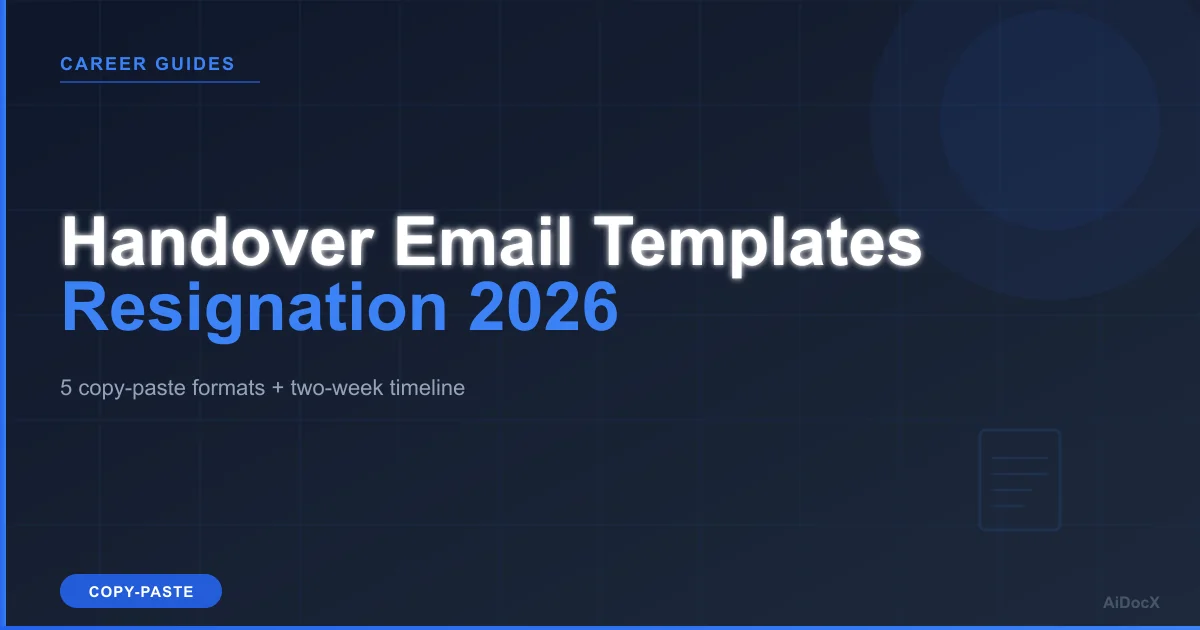 CAREER GUIDES

Handover Email Templates
Resignation 2026

5 copy-paste formats + two-week timeline

COPY-PASTE

AiDocX